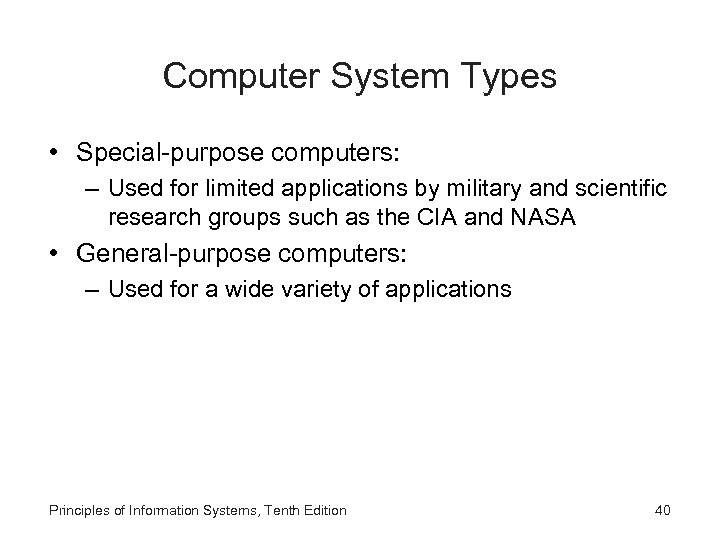 Computer System Types

• Special-purpose computers:
 – Used for limited applications by military and scientific research groups such as the CIA and NASA
• General-purpose computers:
 – Used for a wide variety of applications

Principles of Information Systems, Tenth Edition

40